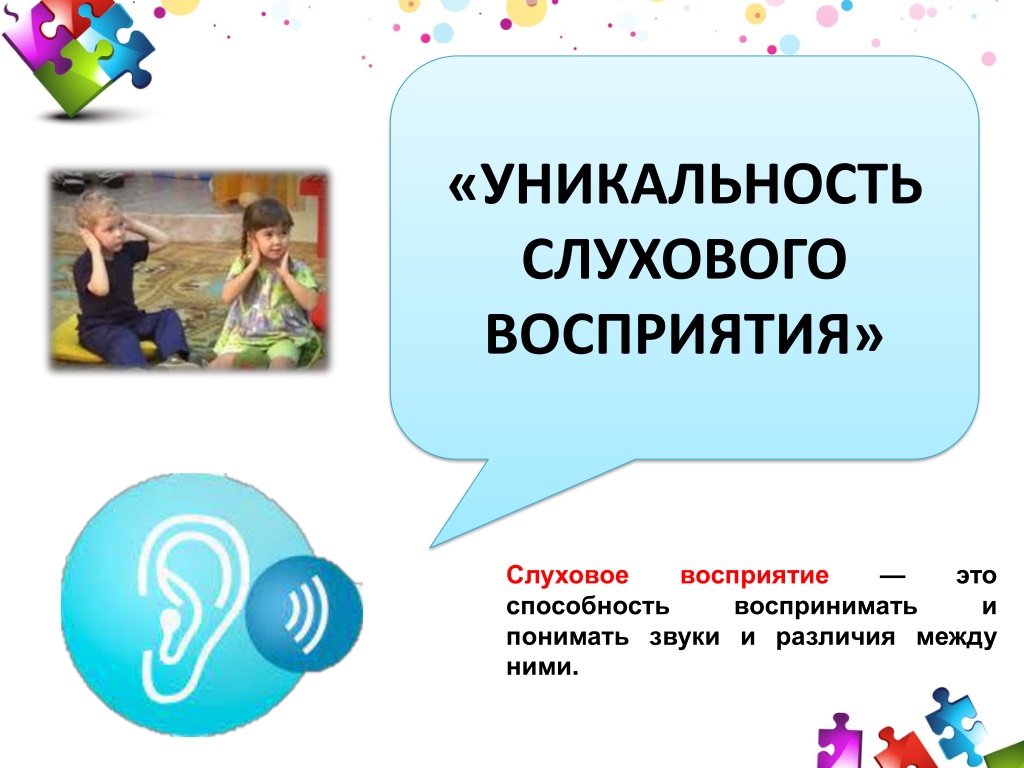 «УНИКАЛЬНОСТЬ СЛУХОВОГО ВОСПРИЯТИЯ»

Слуховое восприятие — это способность воспринимать и понимать звуки и различия между ними.